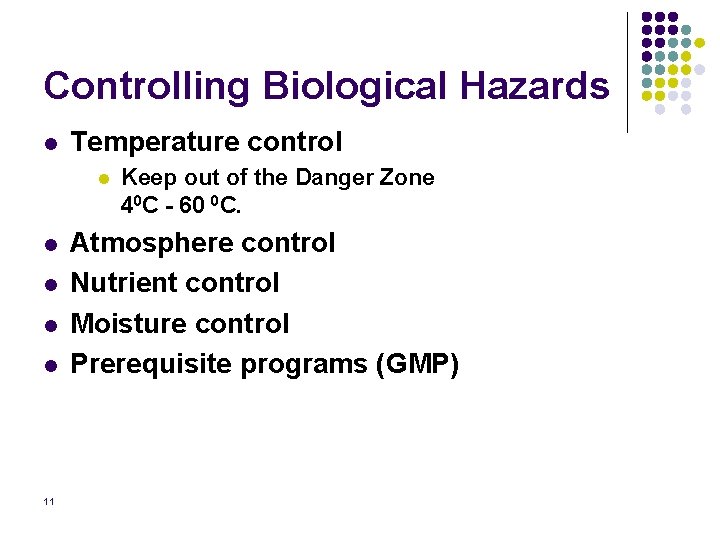 Controlling Biological Hazards

- Temperature control
  - Keep out of the Danger Zone $4^0$C - 60 $^0$C.
- Atmosphere control
- Nutrient control
- Moisture control
- Prerequisite programs (GMP)

11